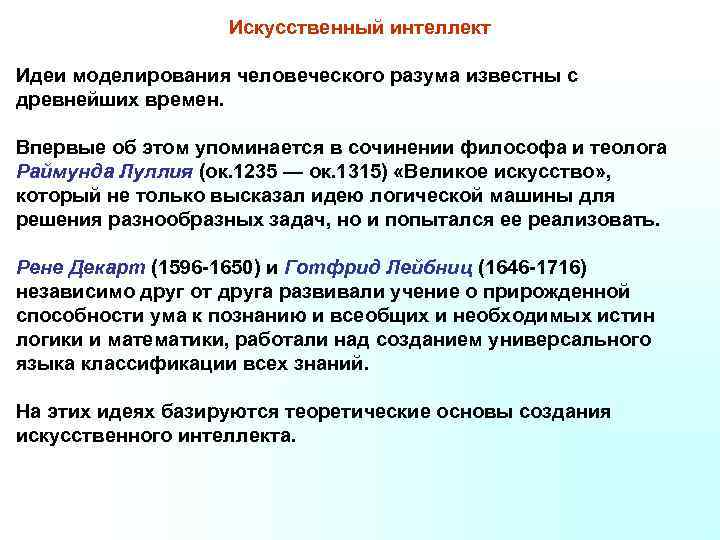 Искусственный интеллект

Идеи моделирования человеческого разума известны с древнейших времен.

Впервые об этом упоминается в сочинении философа и теолога Раймунда Луллия (ок.1235 — ок.1315) «Великое искусство», который не только высказал идею логической машины для решения разнообразных задач, но и попытался ее реализовать.

Рене Декарт (1596-1650) и Готфрид Лейбниц (1646-1716) независимо друг от друга развивали учение о прирожденной способности ума к познанию и всеобщих и необходимых истин логики и математики, работали над созданием универсального языка классификации всех знаний.

На этих идеях базируются теоретические основы создания искусственного интеллекта.